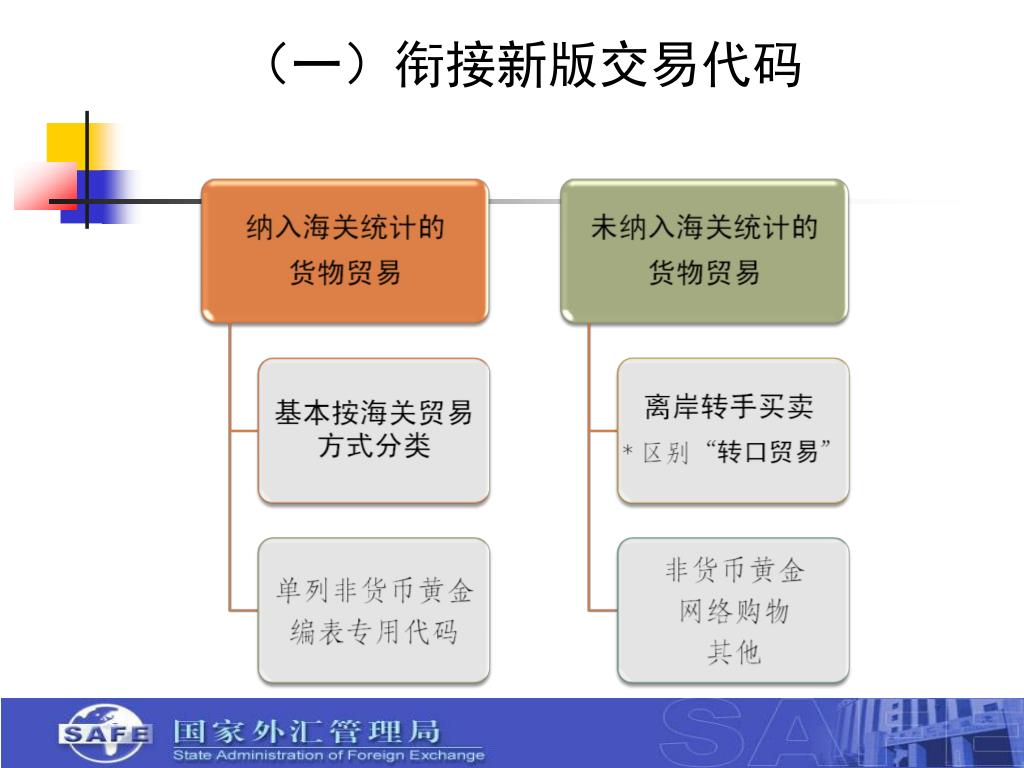 （一）衔接新版交易代码

纳入海关统计的货物贸易

基本按海关贸易方式分类

单列非货币黄金编表专用代码

未纳入海关统计的货物贸易

离岸转手买卖
*区别“转口贸易”

非货币黄金
网络购物
其他

SAFE 国家外汇管理局
State Administration of Foreign Exchange
SAFE